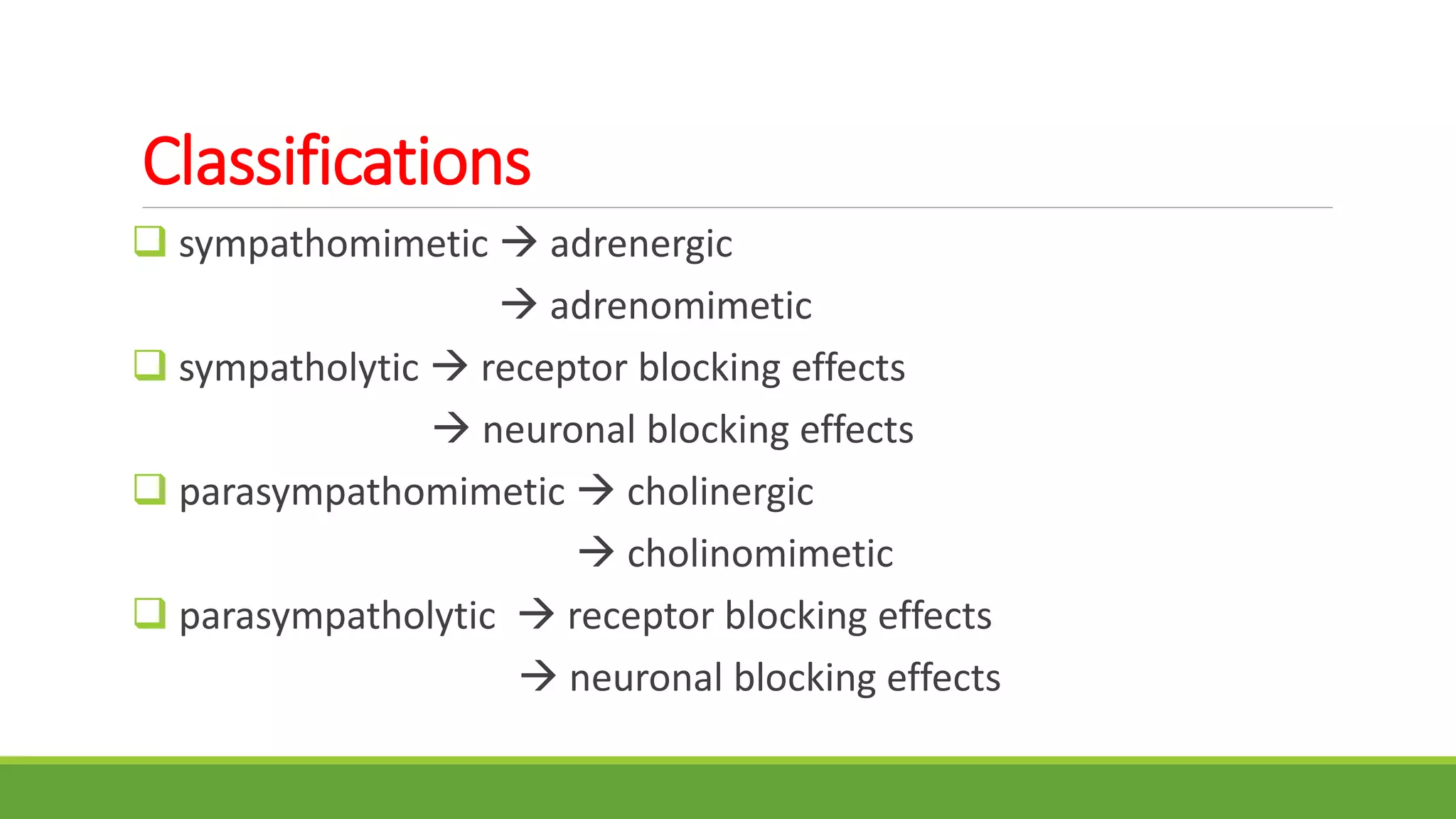 Classifications

❑ sympathomimetic → adrenergic
→ adrenomimetic

❑ sympatholytic → receptor blocking effects
→ neuronal blocking effects

❑ parasympathomimetic → cholinergic
→ cholinomimetic

❑ parasympatholytic → receptor blocking effects
→ neuronal blocking effects